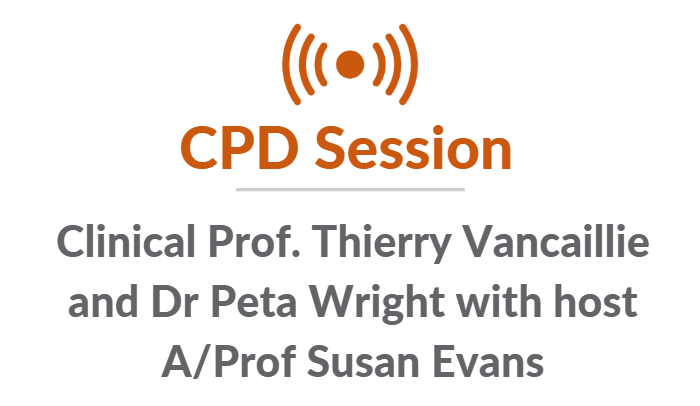 CPD Session

Clinical Prof. Thierry Vancaillie and Dr Peta Wright with host A/Prof Susan Evans